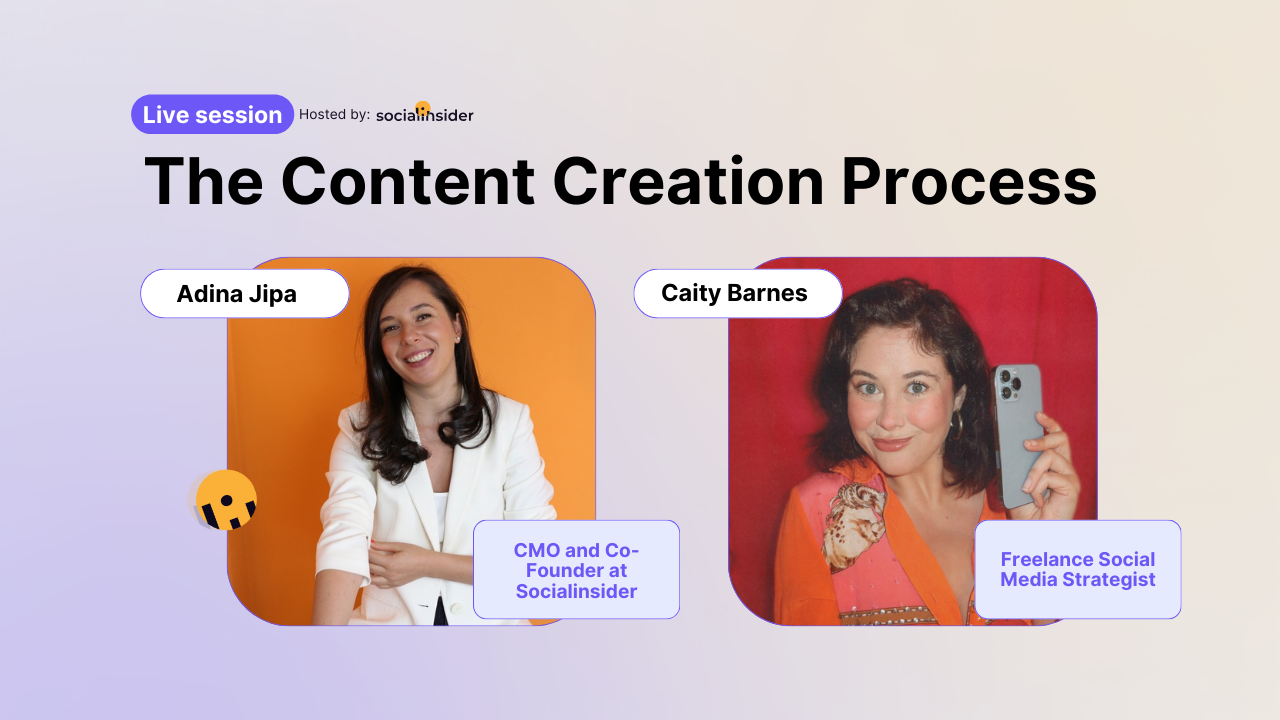 Live session Hosted by: socialinsider

The Content Creation Process

Adina Jipa

CMO and Co-Founder at Socialinsider

Caity Barnes

Freelance Social Media Strategist